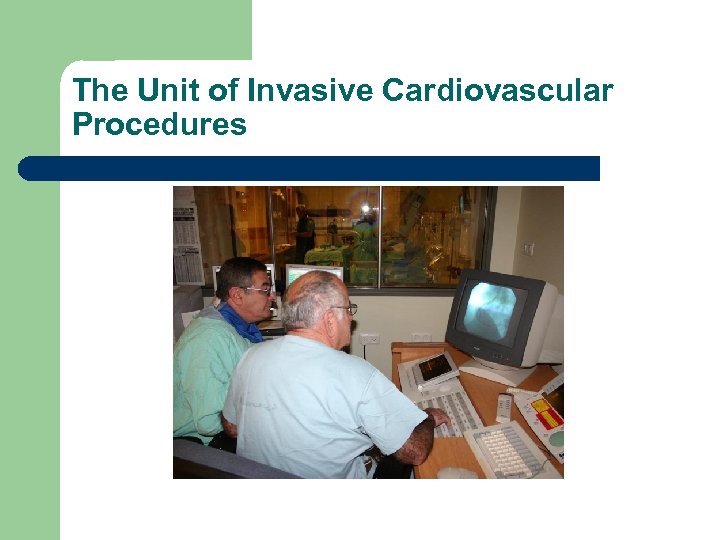 The Unit of Invasive Cardiovascular Procedures